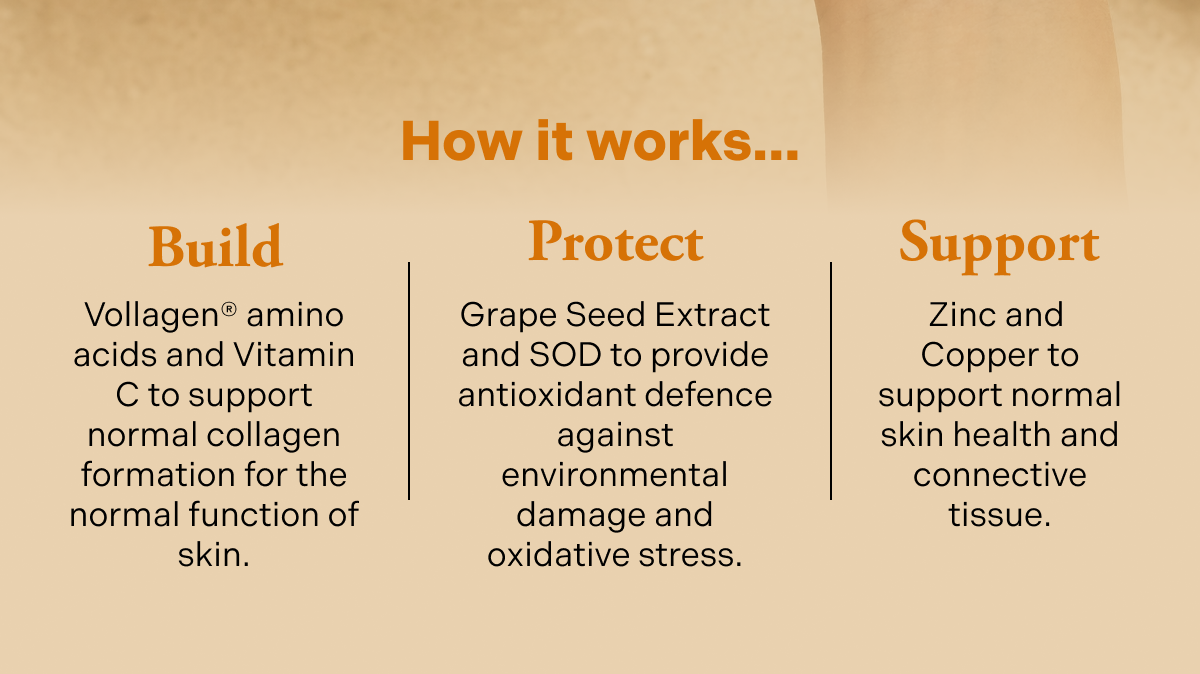 How it works...

Build

Vollagen® amino acids and Vitamin C to support normal collagen formation for the normal function of skin.

Protect

Grape Seed Extract and SOD to provide antioxidant defence against environmental damage and oxidative stress.

Support

Zinc and Copper to support normal skin health and connective tissue.